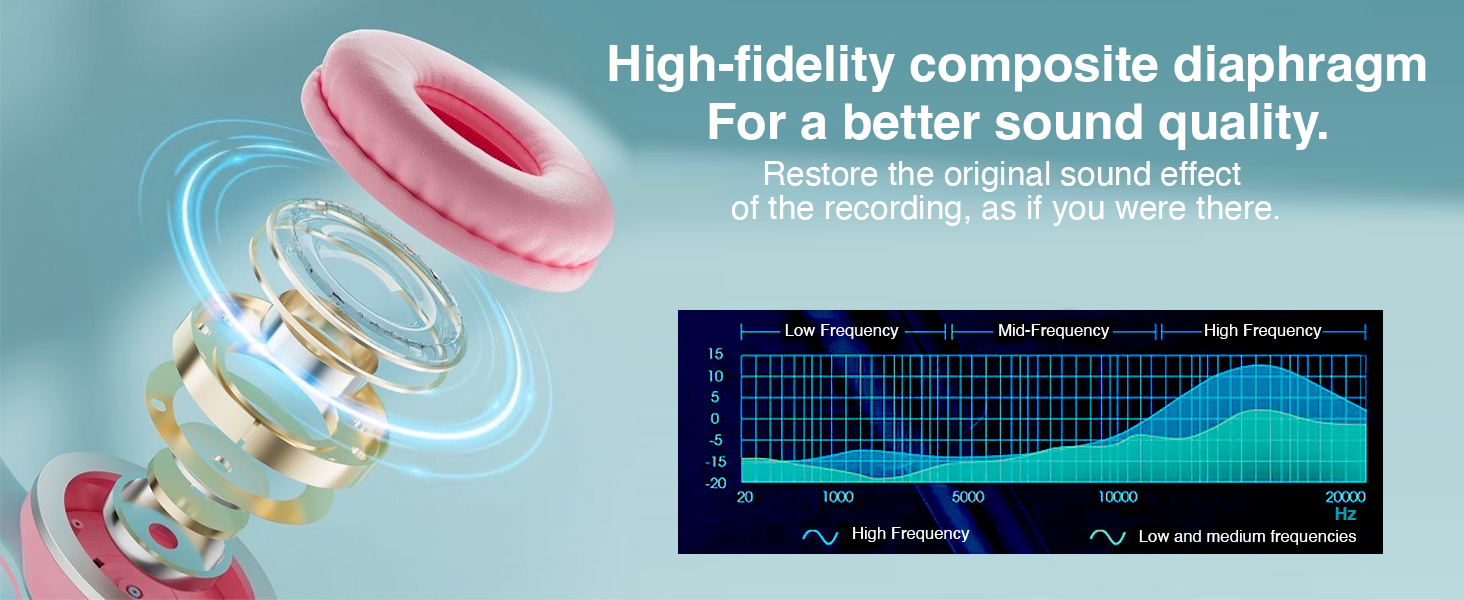 High-fidelity composite diaphragm
For a better sound quality.

Restore the original sound effect of the recording, as if you were there.

Low Frequency
Mid-Frequency
High Frequency

15
10
5
0
-5
-15
-20

20
1000
5000
10000
20000
Hz

High Frequency
Low and medium frequencies